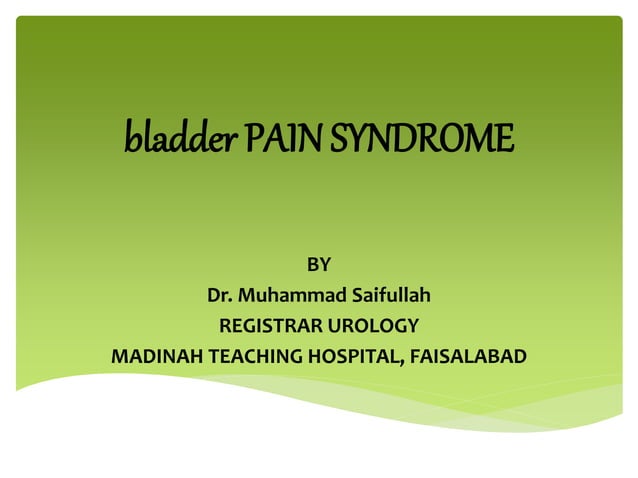 bladder PAIN SYNDROME

BY
Dr. Muhammad Saifullah
REGISTRAR UROLOGY
MADINAH TEACHING HOSPITAL, FAISALABAD